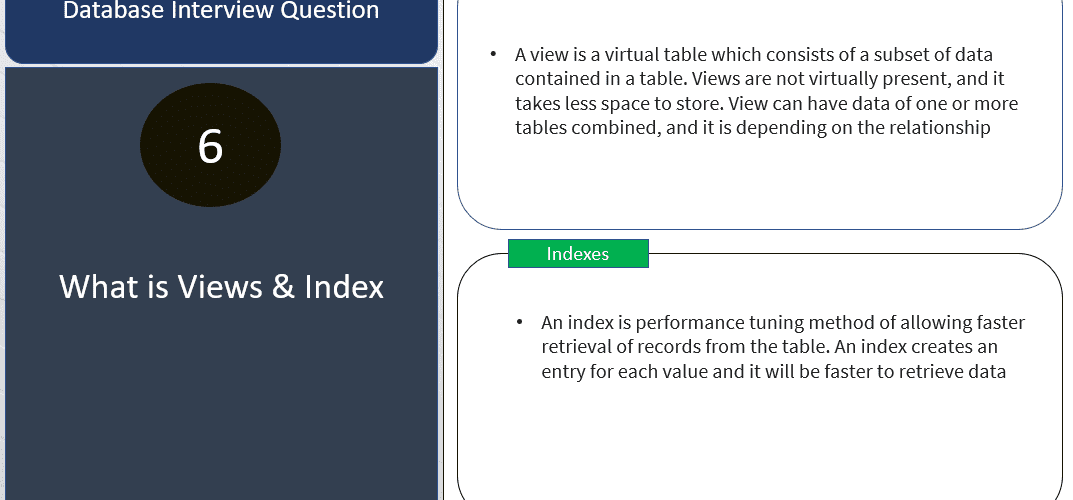 Database Interview Question

6

What is Views & Index

• A view is a virtual table which consists of a subset of data contained in a table. Views are not virtually present, and it takes less space to store. View can have data of one or more tables combined, and it is depending on the relationship

Indexes

• An index is performance tuning method of allowing faster retrieval of records from the table. An index creates an entry for each value and it will be faster to retrieve data